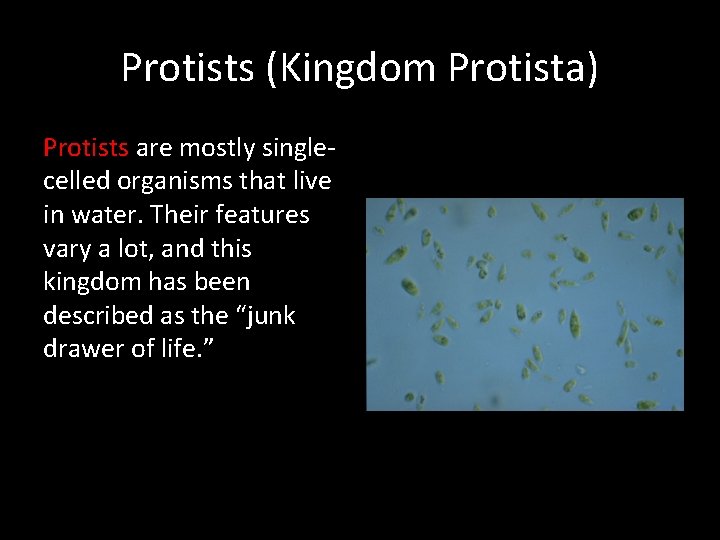 Protists (Kingdom Protista)

Protists are mostly single-celled organisms that live in water. Their features vary a lot, and this kingdom has been described as the “junk drawer of life.”